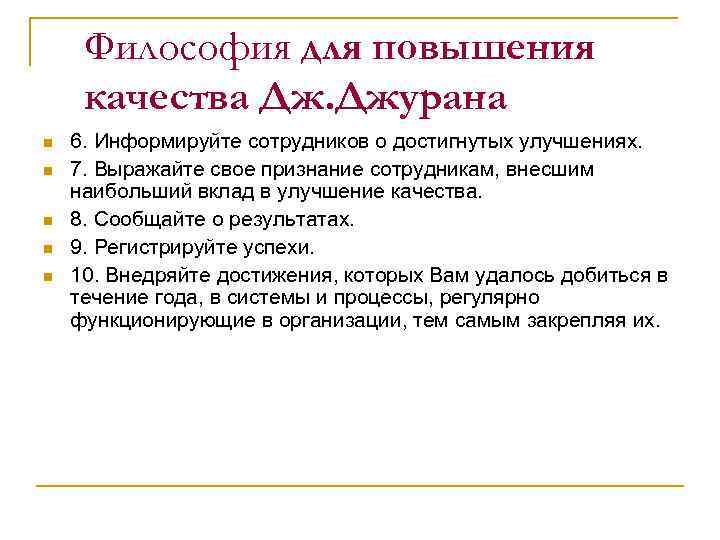 Философия для повышения качества Дж.Джурана

6. Информируйте сотрудников о достигнутых улучшениях.

7. Выражайте свое признание сотрудникам, внесшим наибольший вклад в улучшение качества.

8. Сообщайте о результатах.

9. Регистрируйте успехи.

10. Внедряйте достижения, которых Вам удалось добиться в течение года, в системы и процессы, регулярно функционирующие в организации, тем самым закрепляя их.